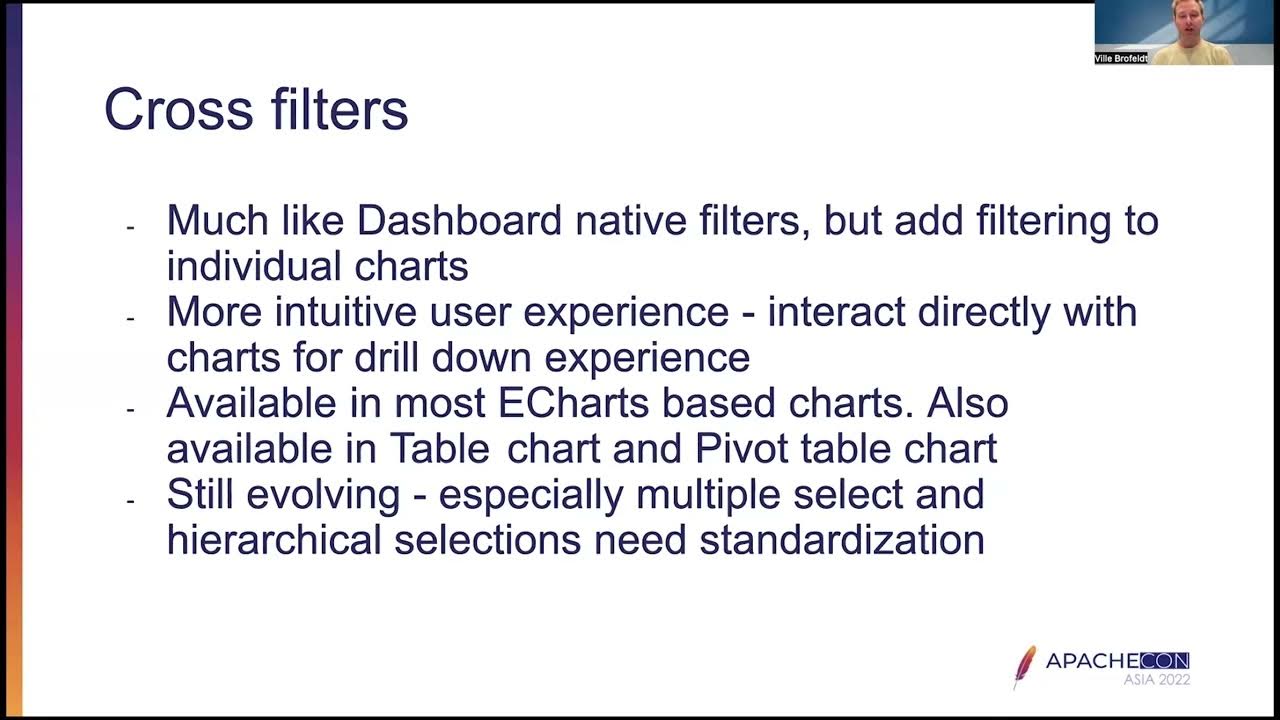 Ville Brofeldt

Cross filters

- Much like Dashboard native filters, but add filtering to individual charts
- More intuitive user experience - interact directly with charts for drill down experience
- Available in most ECharts based charts. Also available in Table chart and Pivot table chart
- Still evolving - especially multiple select and hierarchical selections need standardization

APACHECON ASIA 2022